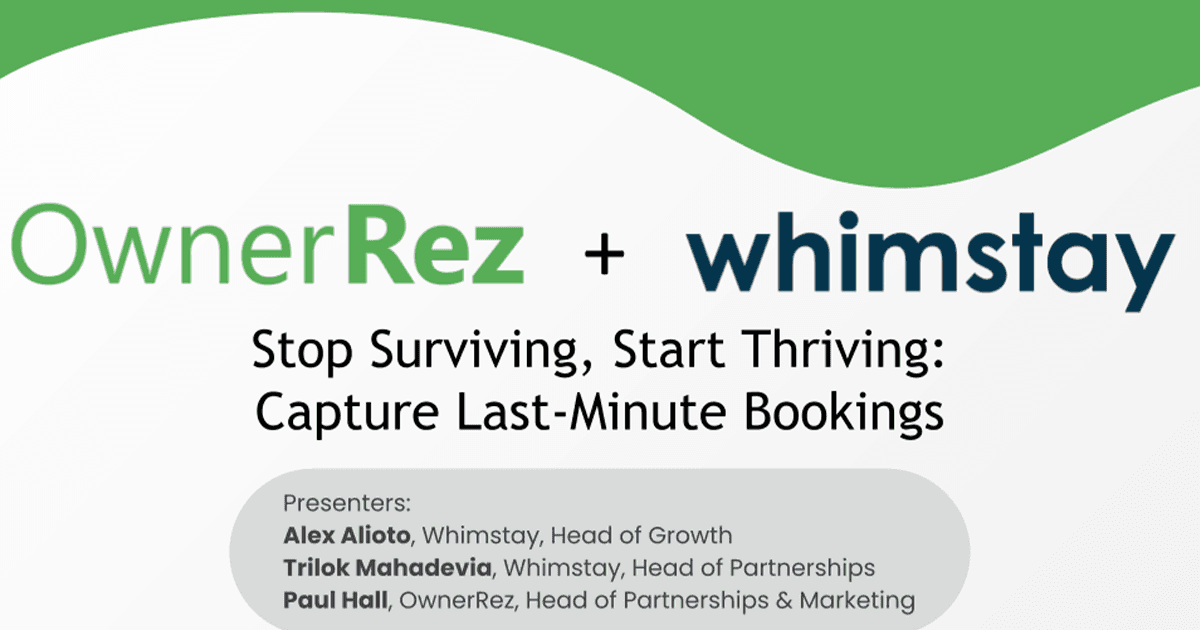 OwnerRez + whimstay

Stop Surviving, Start Thriving: Capture Last-Minute Bookings

Presenters:
Alex Alioto, Whimstay, Head of Growth
Trilok Mahadevia, Whimstay, Head of Partnerships
Paul Hall, OwnerRez, Head of Partnerships & Marketing